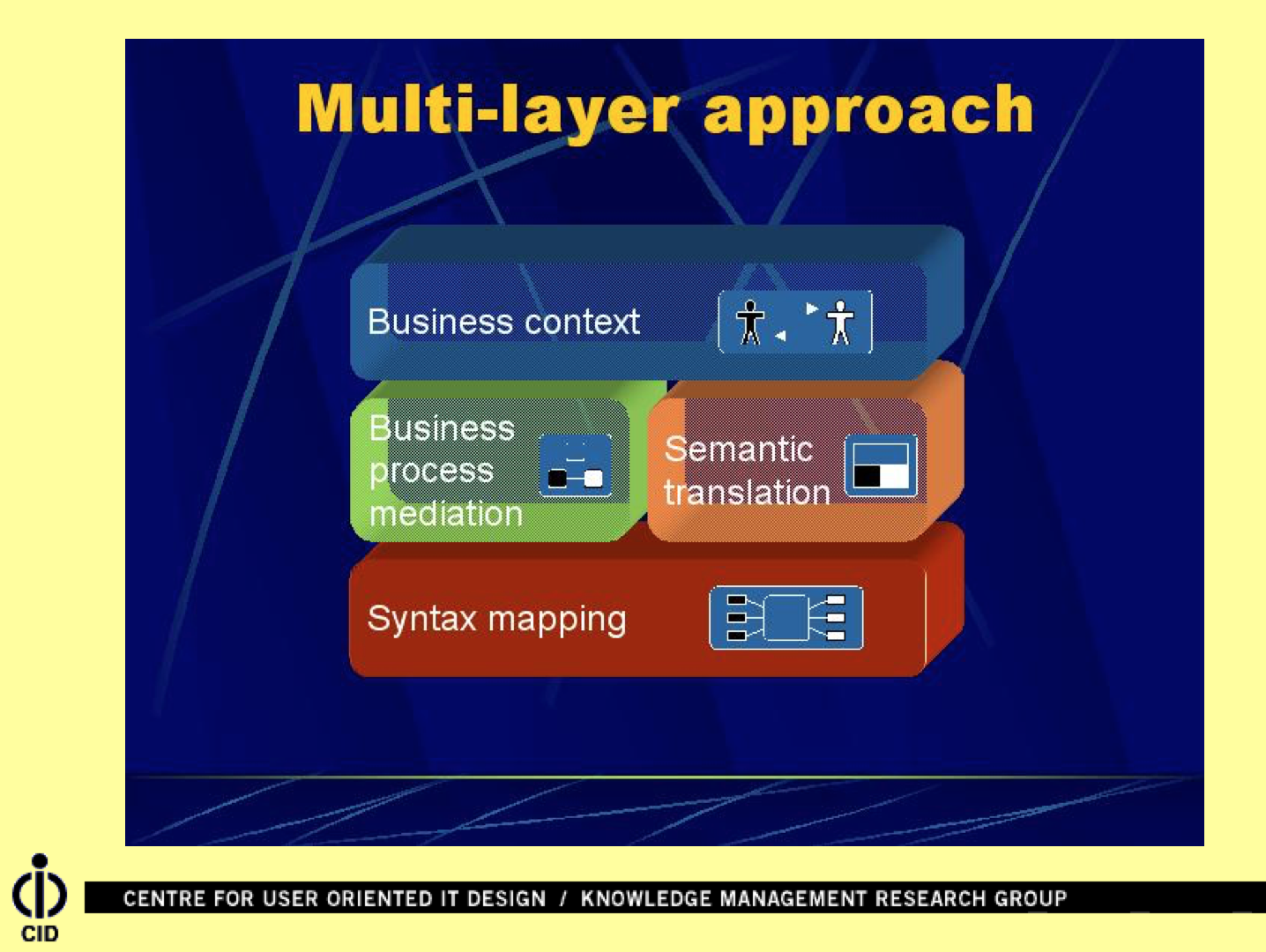 Multi-layer approach

Business context

Business process mediation

Semantic translation

Syntax mapping

CID

CENTRE FOR USER ORIENTED IT DESIGN / KNOWLEDGE MANAGEMENT RESEARCH GROUP